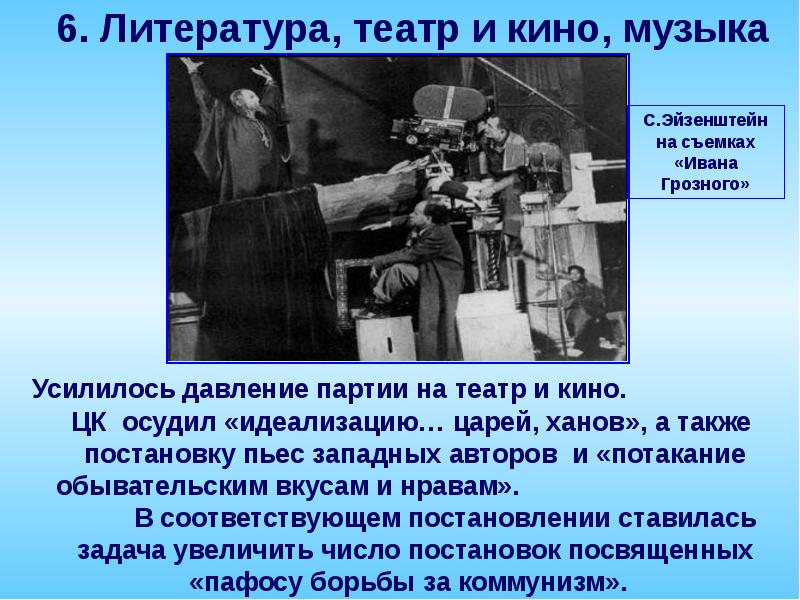 6. Литература, театр и кино, музыка

С.Эйзенштейн на съемках «Ивана Грозного»

Усилилось давление партии на театр и кино.

ЦК осудил «идеализацию… царей, ханов», а также постановку пьес западных авторов и «потакание обывательским вкусам и нравам».

В соответствующем постановлении ставилась задача увеличить число постановок посвященных «пафосу борьбы за коммунизм».